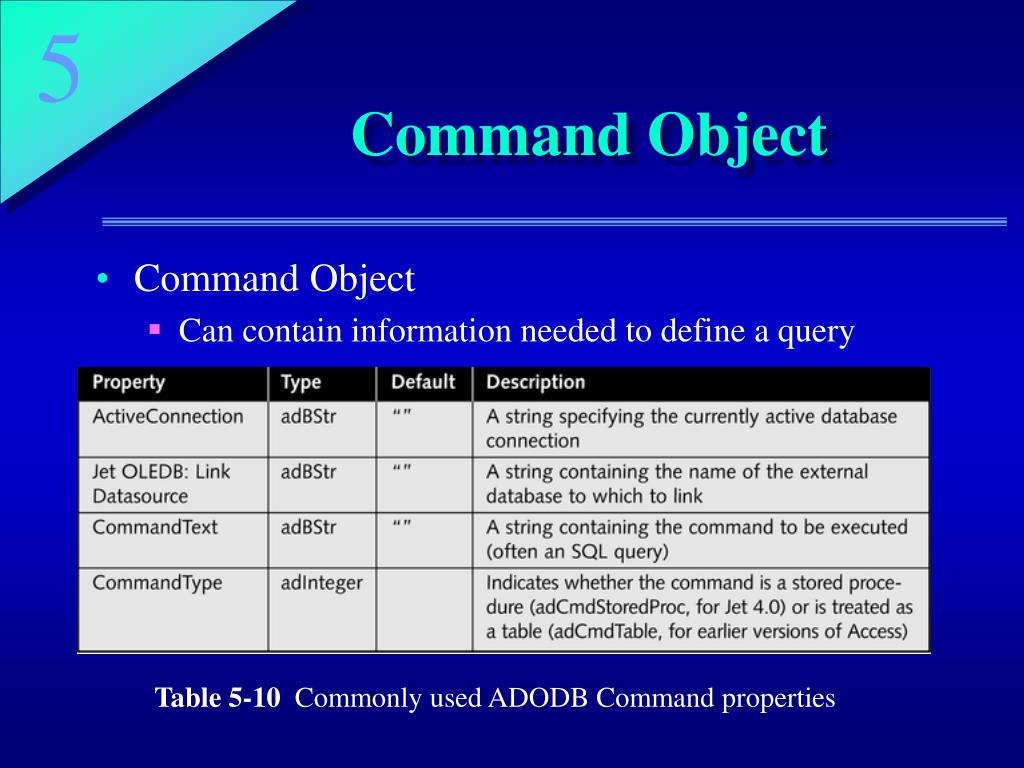 5

Command Object

• Command Object
▪ Can contain information needed to define a query

| Property | Type | Default | Description |
|---|---|---|---|
| ActiveConnection | adBStr | “” | A string specifying the currently active database connection |
| Jet OLEDB: Link Datasource | adBStr | “” | A string containing the name of the external database to which to link |
| CommandText | adBStr | “” | A string containing the command to be executed (often an SQL query) |
| CommandType | adInteger | | Indicates whether the command is a stored procedure (adCmdStoredProc, for Jet 4.0) or is treated as a table (adCmdTable, for earlier versions of Access) |

Table 5-10 Commonly used ADODB Command properties